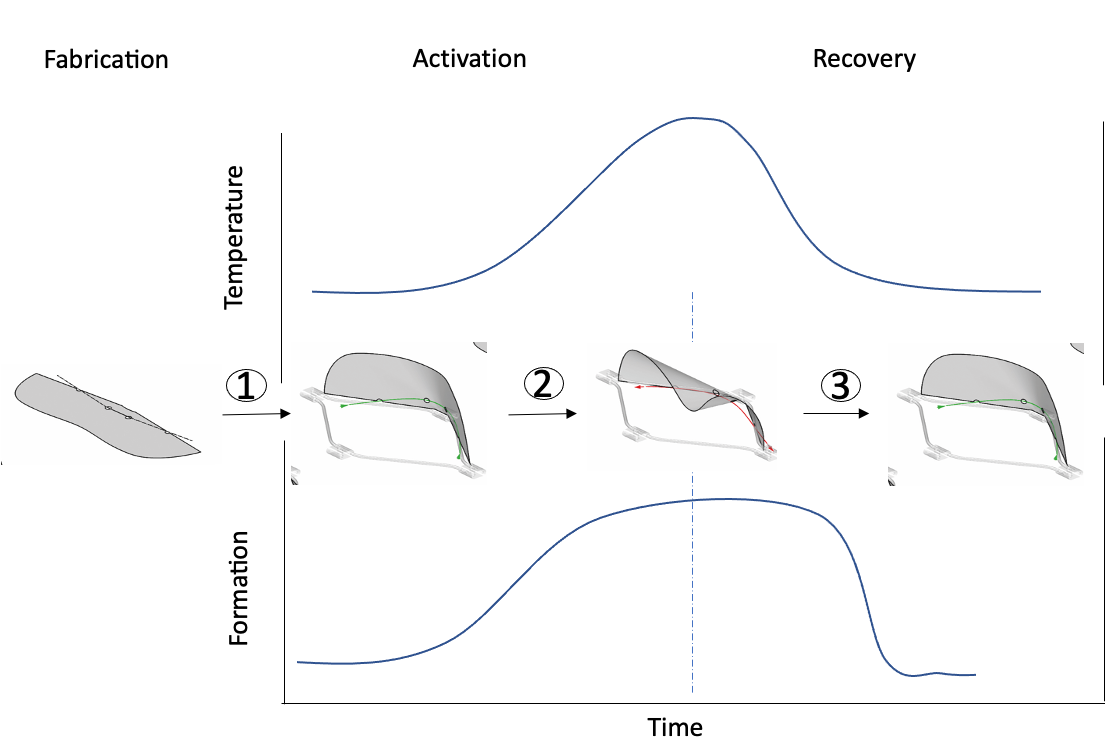 Fabrication

Activation

Recovery

Temperature

1

2

3

Formation

Time